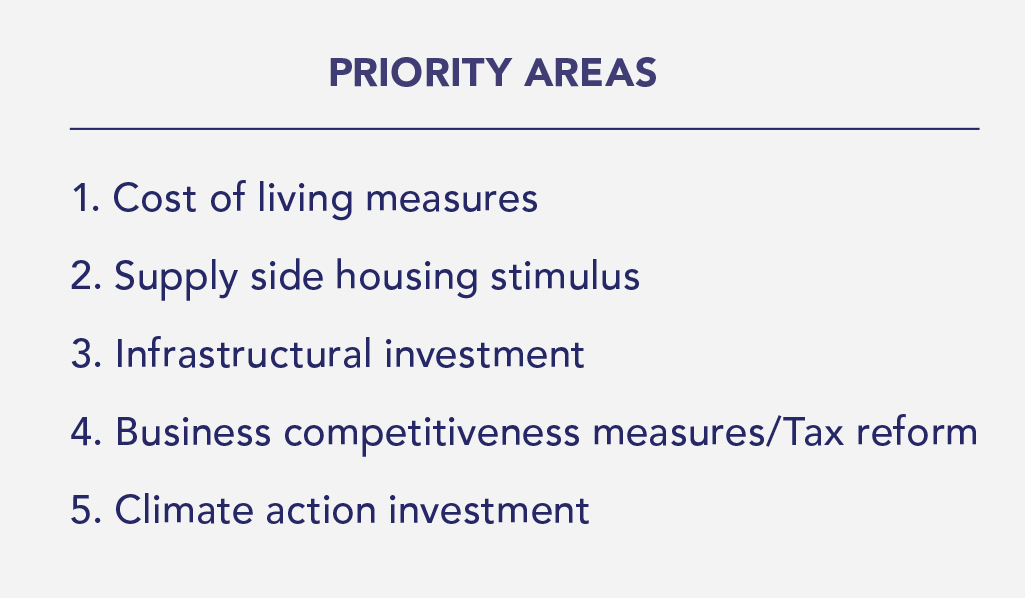 PRIORITY AREAS

1. Cost of living measures
2. Supply side housing stimulus
3. Infrastructural investment
4. Business competitiveness measures/Tax reform
5. Climate action investment